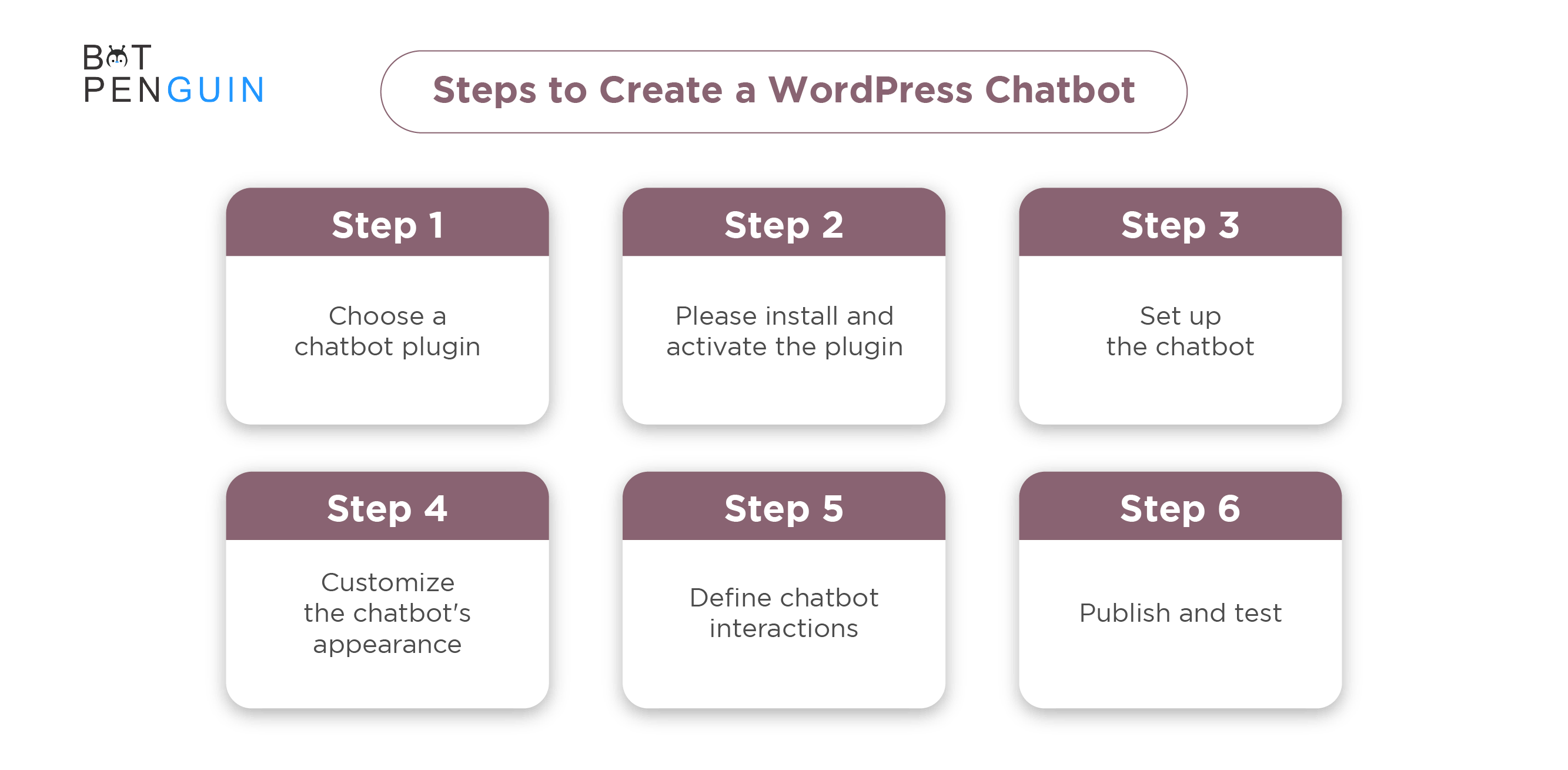 BOT PENGUIN

Steps to Create a WordPress Chatbot

Step 1

Choose a chatbot plugin

Step 2

Please install and activate the plugin

Step 3

Set up the chatbot

Step 4

Customize the chatbot's appearance

Step 5

Define chatbot interactions

Step 6

Publish and test